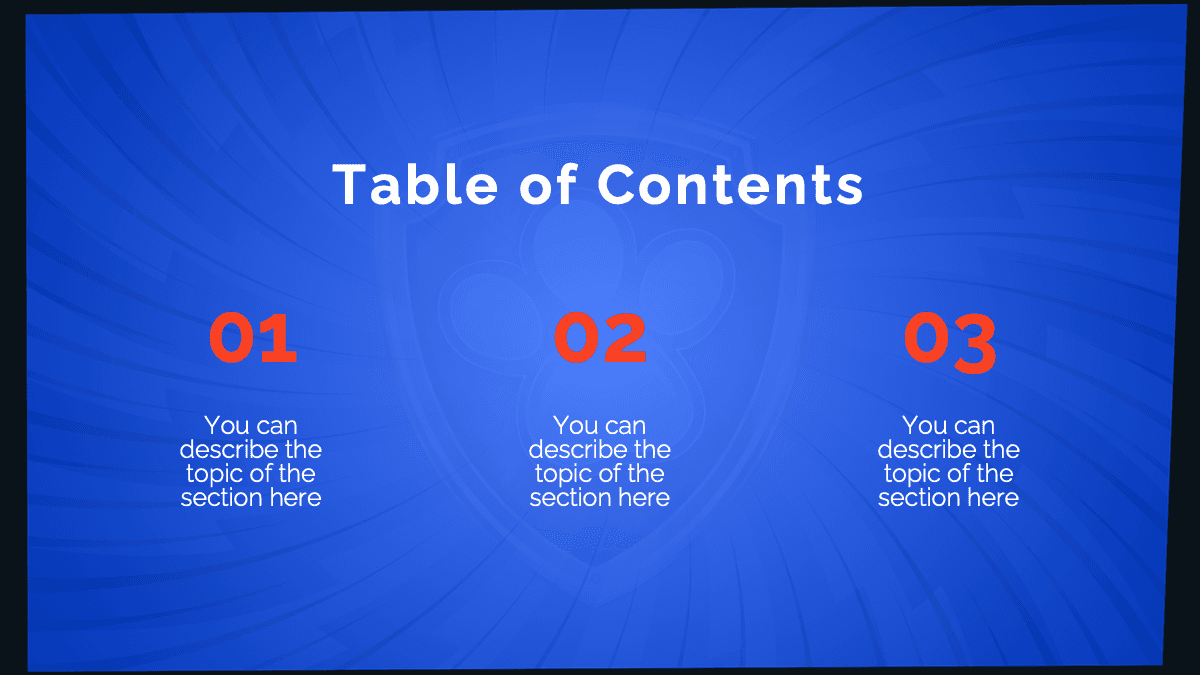 Table of Contents

01

You can describe the topic of the section here

02

You can describe the topic of the section here

03

You can describe the topic of the section here